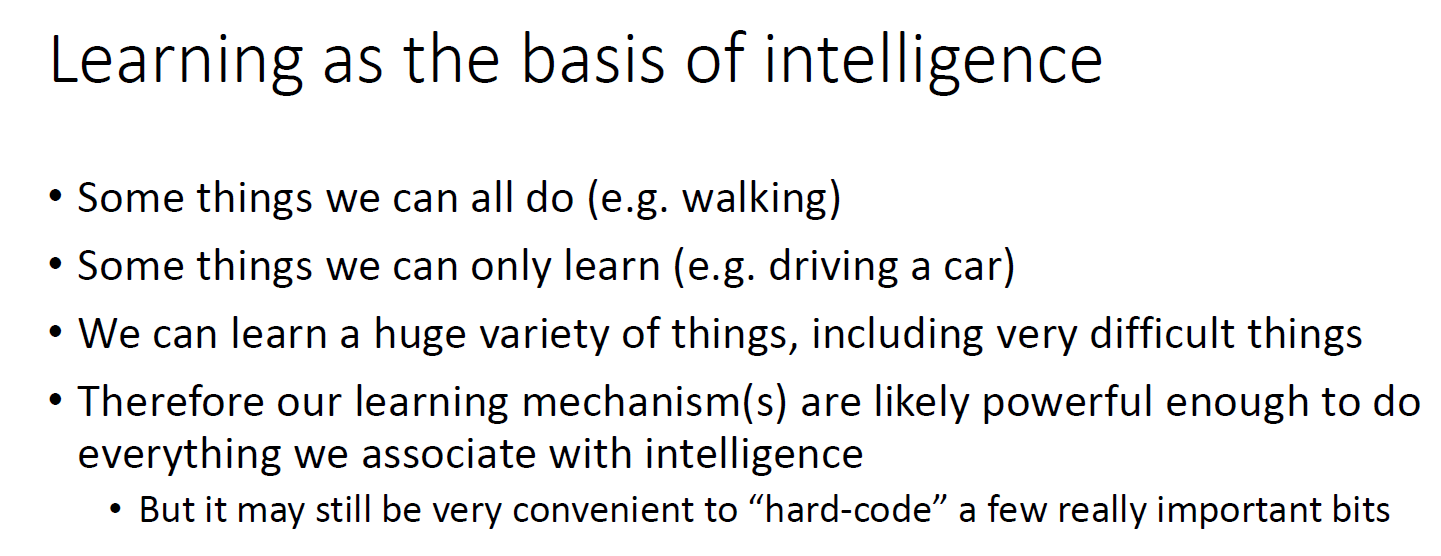 Learning as the basis of intelligence

• Some things we can all do (e.g. walking)
• Some things we can only learn (e.g. driving a car)
• We can learn a huge variety of things, including very difficult things
• Therefore our learning mechanism(s) are likely powerful enough to do everything we associate with intelligence
  • But it may still be very convenient to “hard-code” a few really important bits